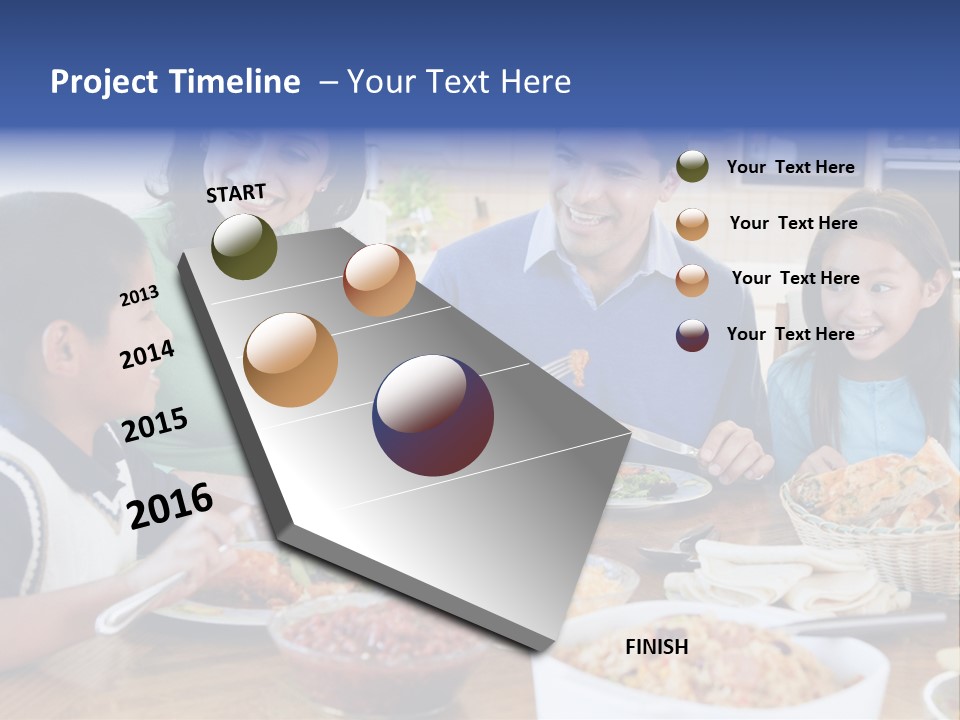 Project Timeline – Your Text Here

START

2013

2014

2015

2016

FINISH

Your Text Here

Your Text Here

Your Text Here

Your Text Here